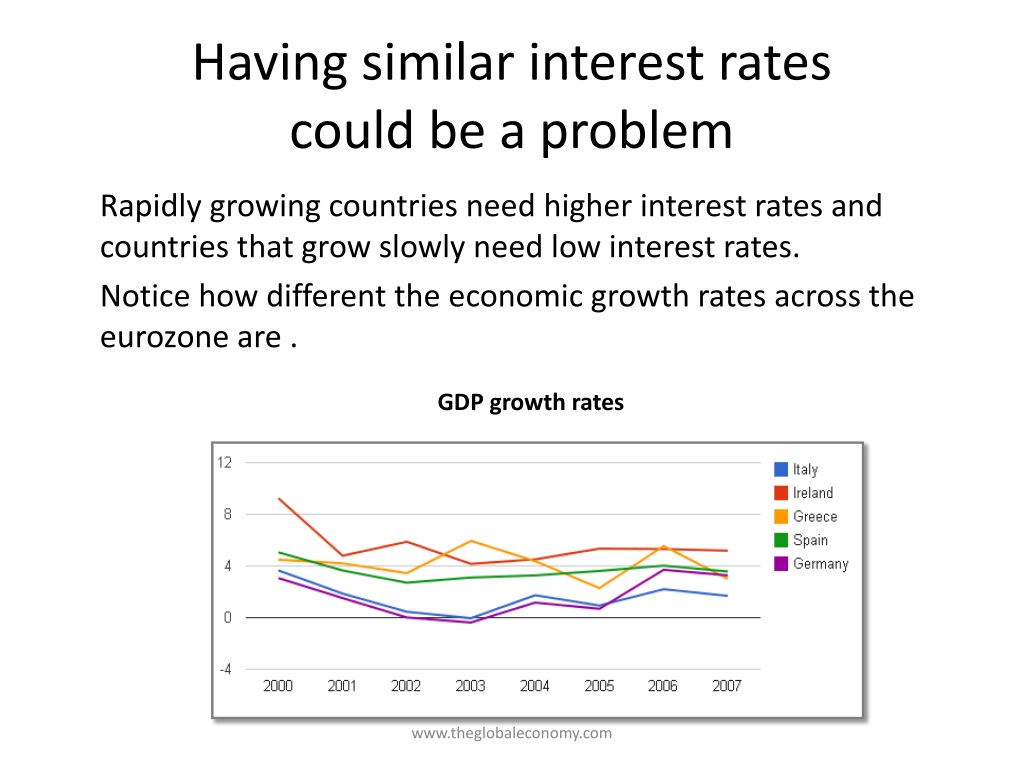 Having similar interest rates could be a problem

Rapidly growing countries need higher interest rates and countries that grow slowly need low interest rates.

Notice how different the economic growth rates across the eurozone are .

GDP growth rates

12
8
4
0
-4

2000 2001 2002 2003 2004 2005 2006 2007

Italy
Ireland
Greece
Spain
Germany

www.theglobaleconomy.com